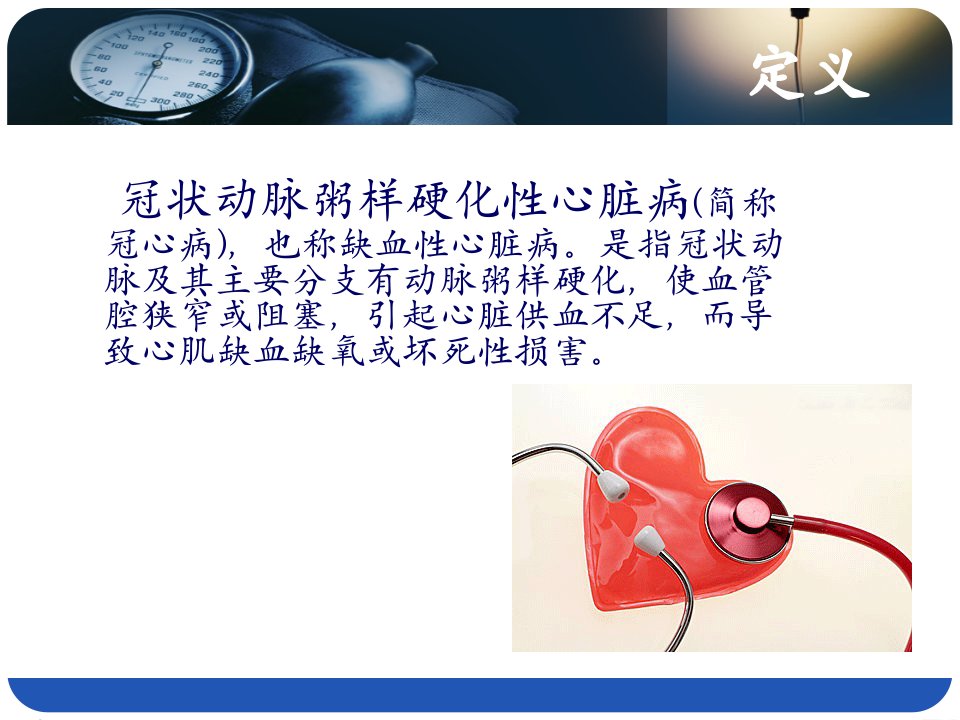 定义

冠状动脉粥样硬化性心脏病(简称冠心病)，也称缺血性心脏病。是指冠状动脉及其主要分支有动脉粥样硬化，使血管腔狭窄或阻塞，引起心脏供血不足，而导致心肌缺血缺氧或坏死性损害。